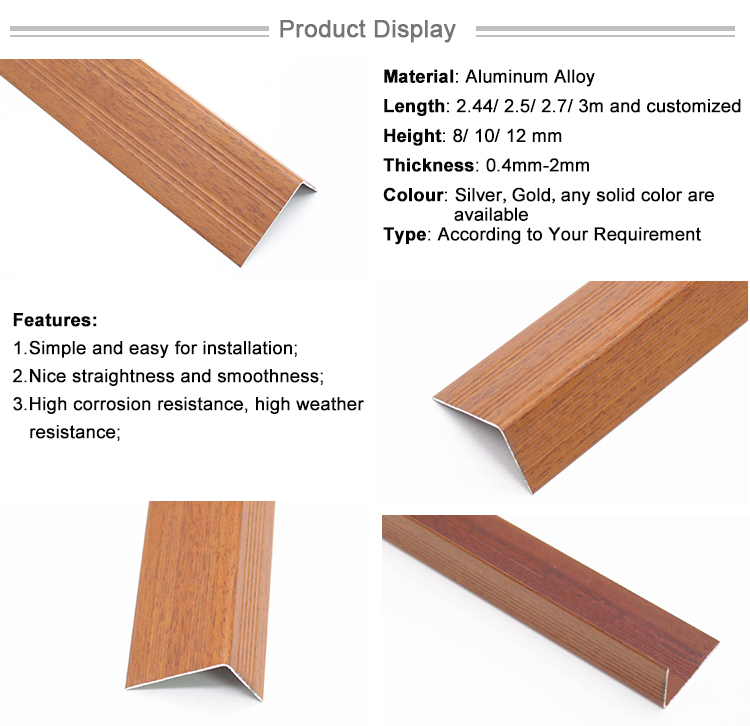 Product Display

Material: Aluminum Alloy

Length: 2.44/ 2.5/ 2.7/ 3m and customized

Height: 8/ 10/ 12 mm

Thickness: 0.4mm-2mm

Colour: Silver, Gold, any solid color are available

Type: According to Your Requirement

Features:

1.Simple and easy for installation;

2.Nice straightness and smoothness;

3.High corrosion resistance, high weather resistance;